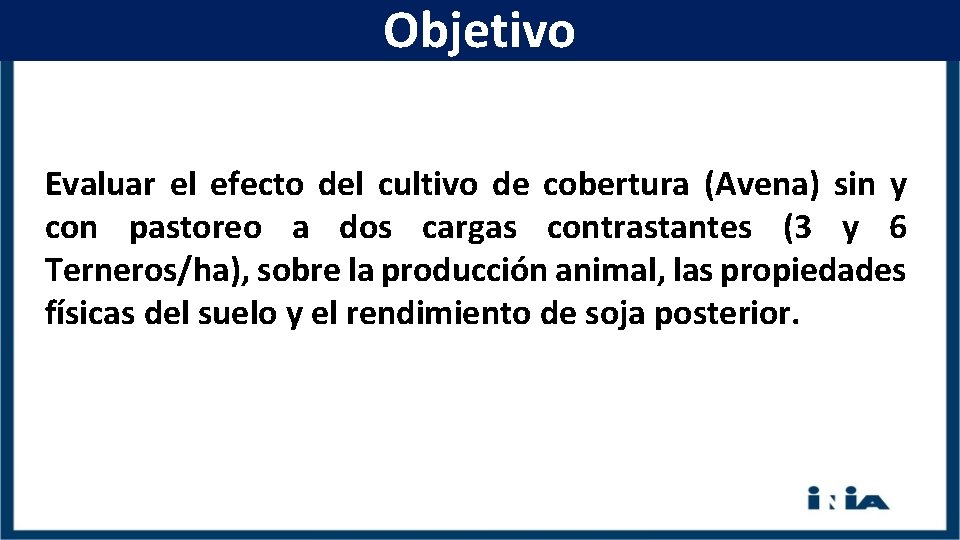 Objetivo

Evaluar el efecto del cultivo de cobertura (Avena) sin y con pastoreo a dos cargas contrastantes (3 y 6 Terneros/ha), sobre la producción animal, las propiedades físicas del suelo y el rendimiento de soja posterior.

INIA